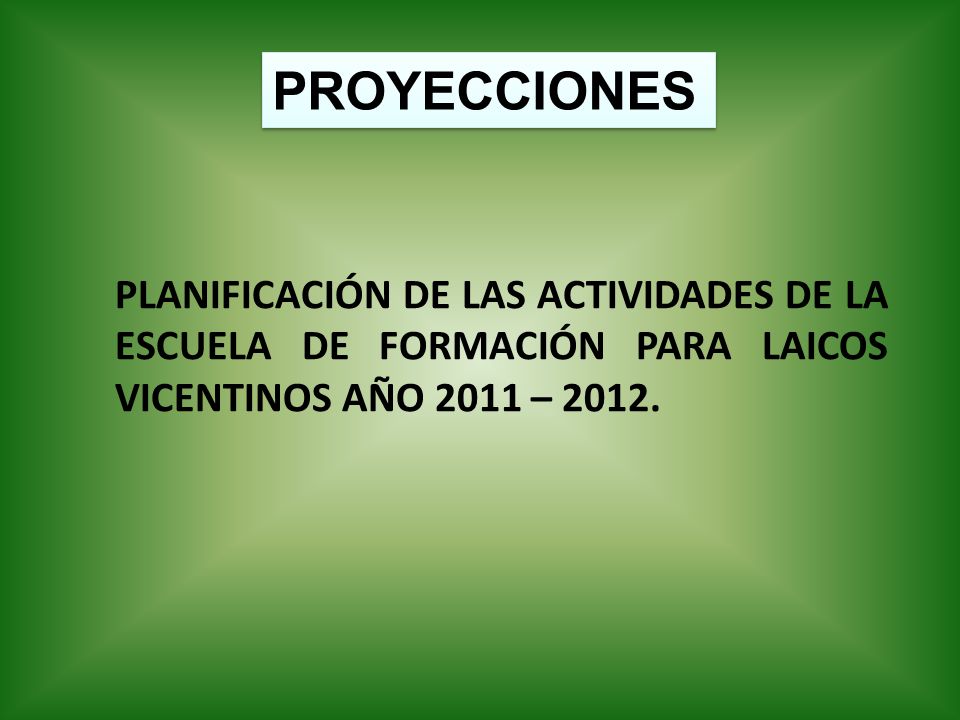 PROYECCIONES

PLANIFICACIÓN DE LAS ACTIVIDADES DE LA ESCUELA DE FORMACIÓN PARA LAICOS VICENTINOS AÑO 2011 – 2012.